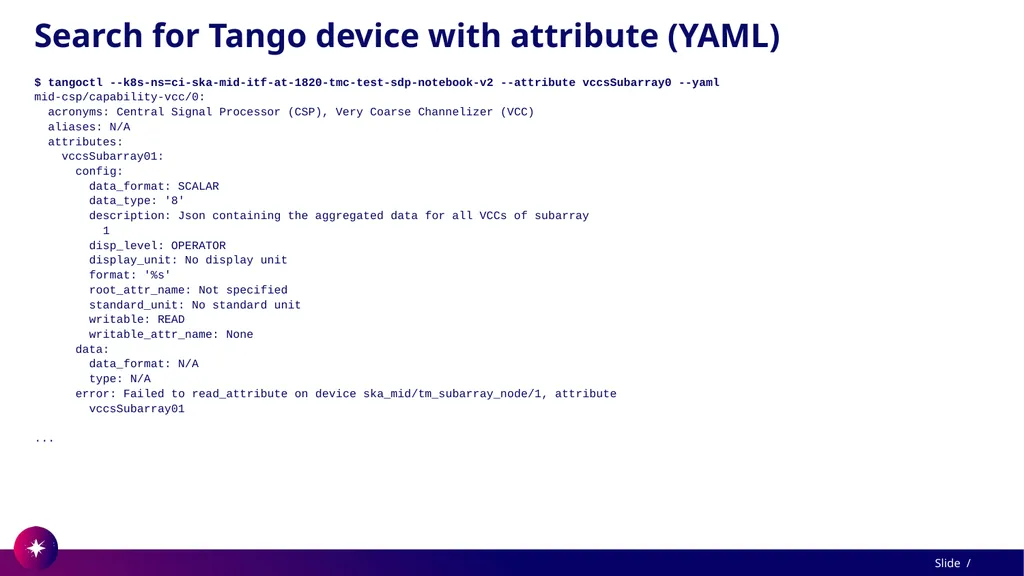 Search for Tango device with attribute (YAML)

$ tangoctl --k8s-ns=ci-ska-mid-itf-at-1820-tmc-test-sdp-notebook-v2 --attribute vccsSubarray0 --yaml
mid-csp/capability-vcc/0:
  acronyms: Central Signal Processor (CSP), Very Coarse Channelizer (VCC)
  aliases: N/A
  attributes:
    vccsSubarray01:
      config:
        data_format: SCALAR
        data_type: '8'
        description: Json containing the aggregated data for all VCCs of subarray 1
        disp_level: OPERATOR
        display_unit: No display unit
        format: '%s'
        root_attr_name: Not specified
        standard_unit: No standard unit
        writable: READ
        writable_attr_name: None
      data:
        data_format: N/A
        type: N/A
      error: Failed to read_attribute on device ska_mid/tm_subarray_node/1, attribute vccsSubarray01

...

Slide /